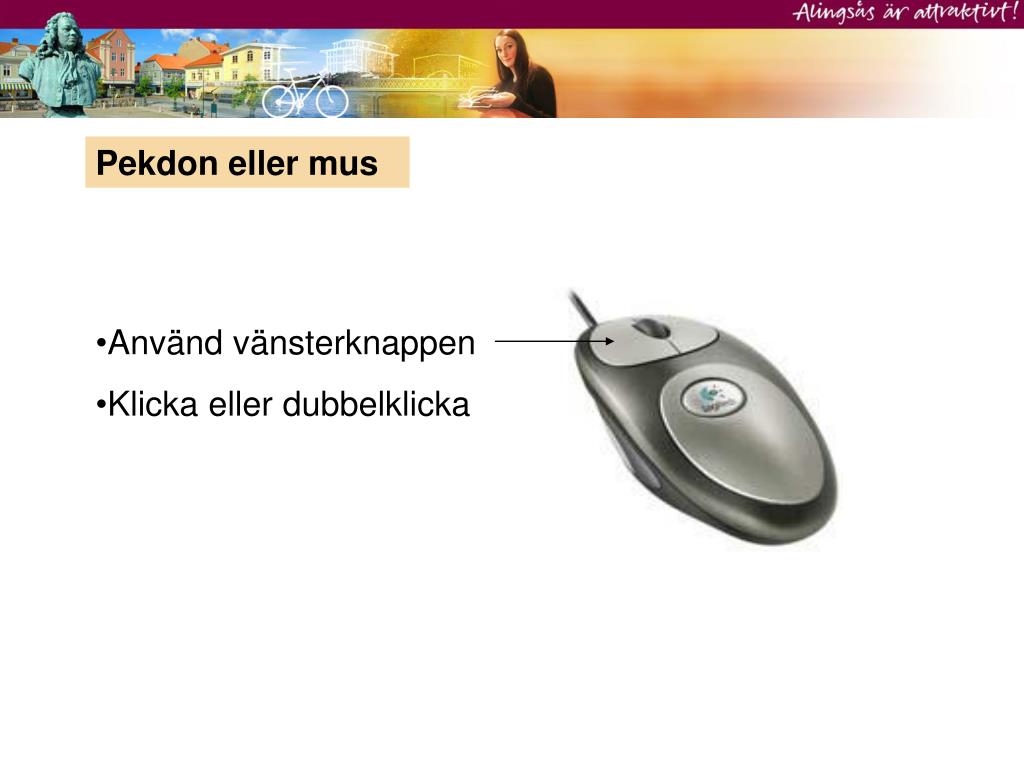 Alingsås är attraktivt!

Pekdon eller mus

•Använd vänsterknappen

•Klicka eller dubbelklicka